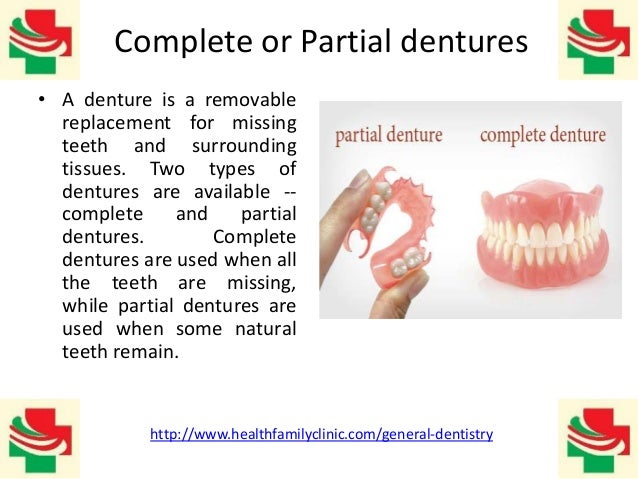 Complete or Partial dentures

• A denture is a removable replacement for missing teeth and surrounding tissues. Two types of dentures are available -- complete and partial dentures. Complete dentures are used when all the teeth are missing, while partial dentures are used when some natural teeth remain.

partial denture

complete denture

http://www.healthfamilyclinic.com/general-dentistry